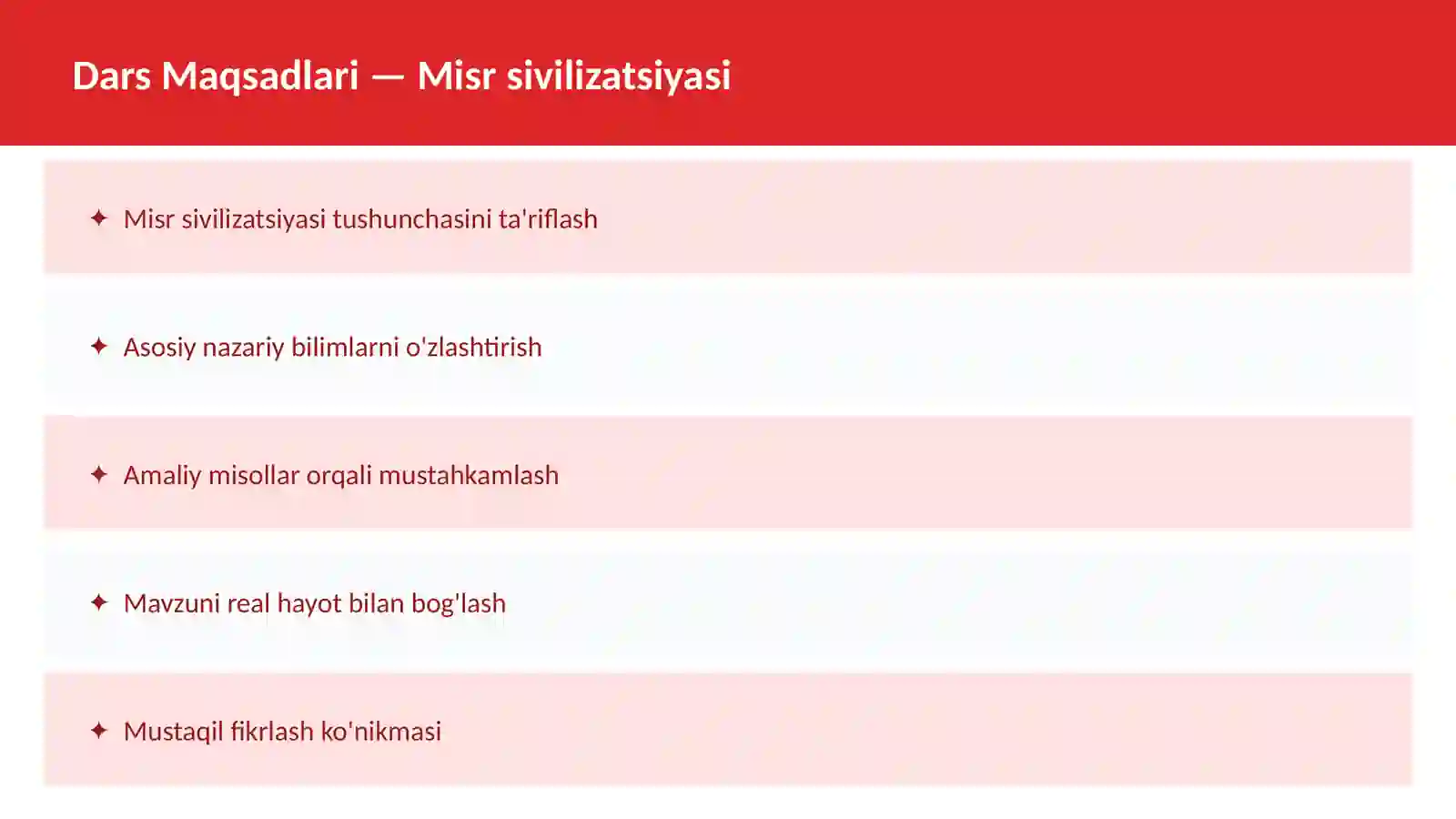 Dars Maqsadlari — Misr sivilizatsiyasi

✦ Misr sivilizatsiyasi tushunchasini ta'riflash

✦ Asosiy nazariy bilimlarni o'zlashtirish

✦ Amaliy misollar orqali mustahkamlash

✦ Mavzuni real hayot bilan bog'lash

✦ Mustaqil fikrlash ko'nikmasi